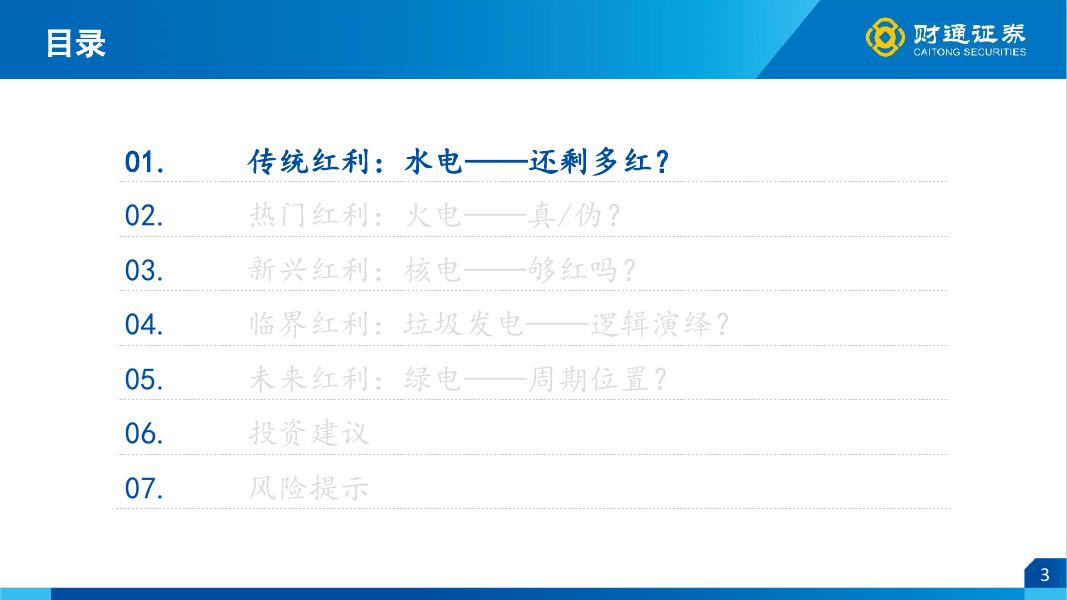 目录

财通证券
CAITONG SECURITIES

01. 传统红利：水电——还剩多红？

02. 热门红利：火电——真/伪？

03. 新兴红利：核电——够红吗？

04. 临界红利：垃圾发电——逻辑演绎？

05. 未来红利：绿电——周期位置？

06. 投资建议

07. 风险提示

3